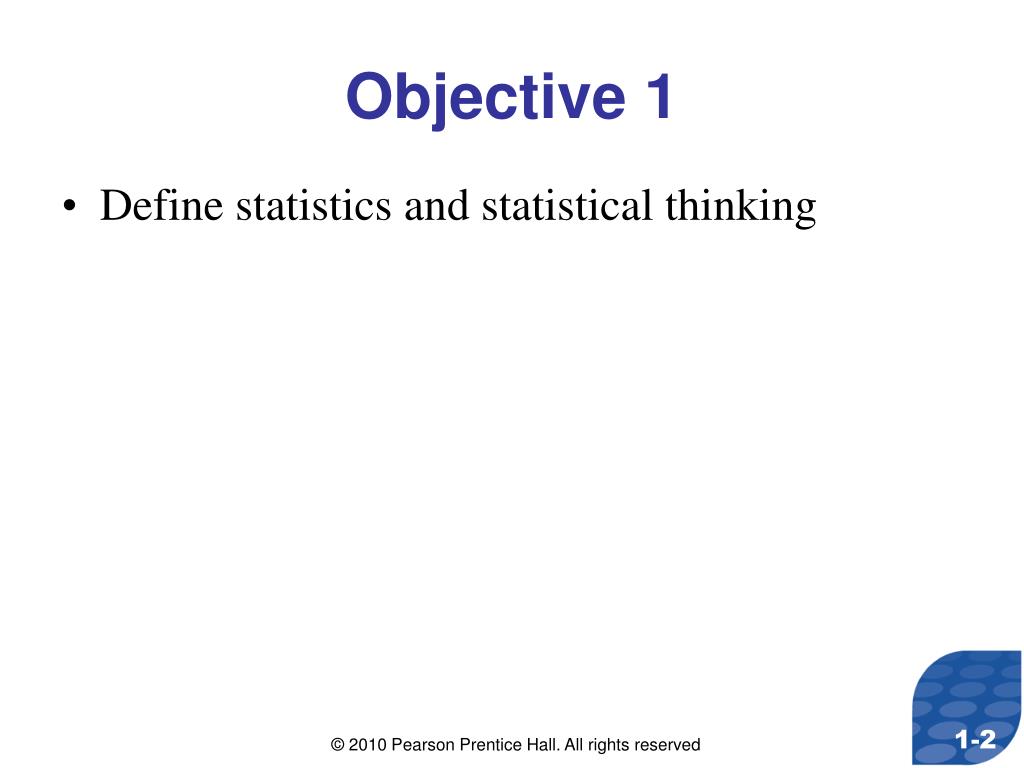 Objective 1

• Define statistics and statistical thinking

© 2010 Pearson Prentice Hall. All rights reserved

1-2